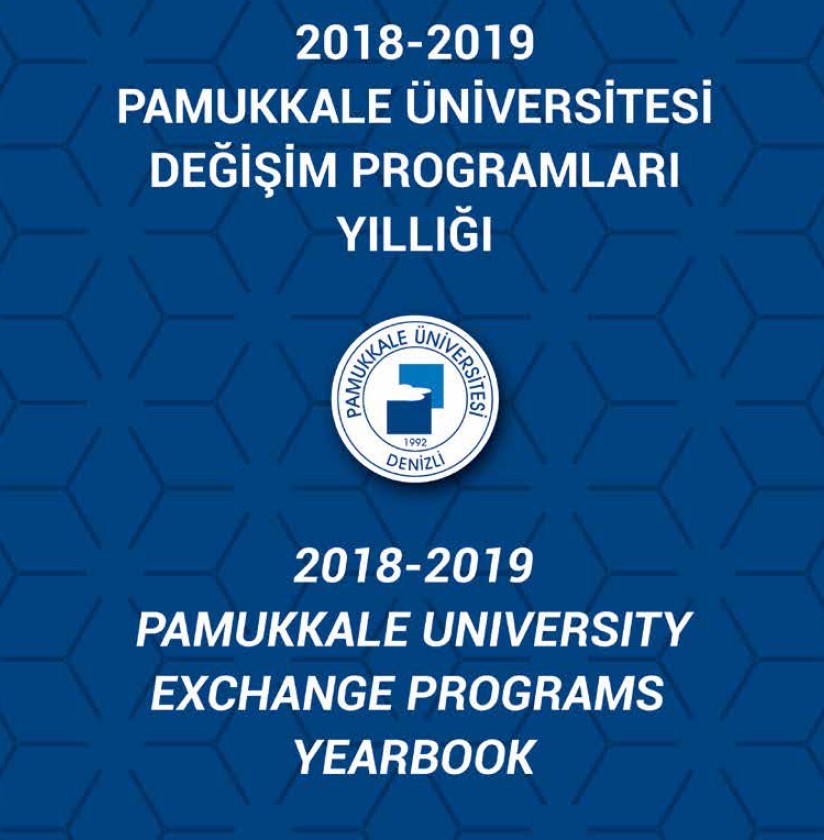 2018-2019
PAMUKKALE ÜNİVERSİTESİ
DEĞİŞİM PROGRAMLARI
YILLIĞI

PAMUKKALE ÜNİVERSİTESİ
1992
DENİZLİ

2018-2019
PAMUKKALE UNIVERSITY
EXCHANGE PROGRAMS
YEARBOOK